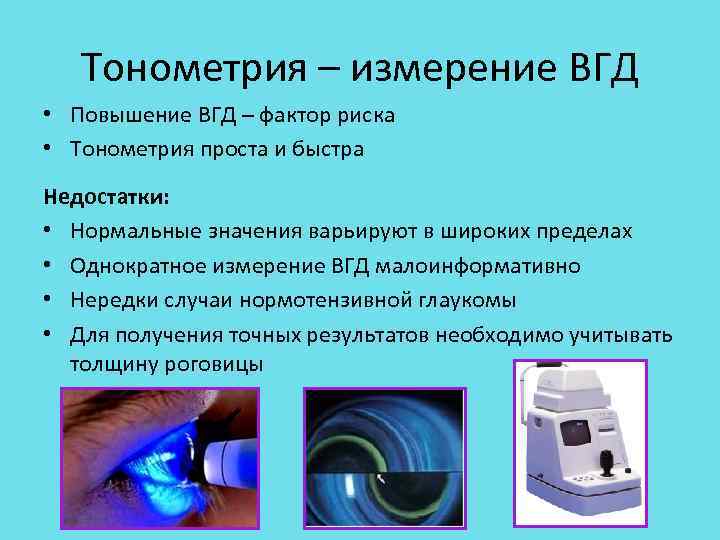 Тонометрия – измерение ВГД

• Повышение ВГД – фактор риска
• Тонометрия проста и быстра

Недостатки:
• Нормальные значения варьируют в широких пределах
• Однократное измерение ВГД малоинформативно
• Нередки случаи нормотензивной глаукомы
• Для получения точных результатов необходимо учитывать толщину роговицы